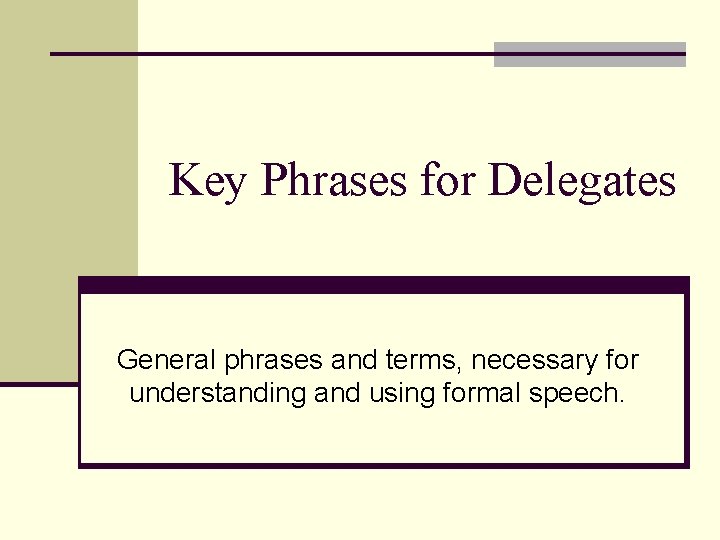 Key Phrases for Delegates

General phrases and terms, necessary for understanding and using formal speech.